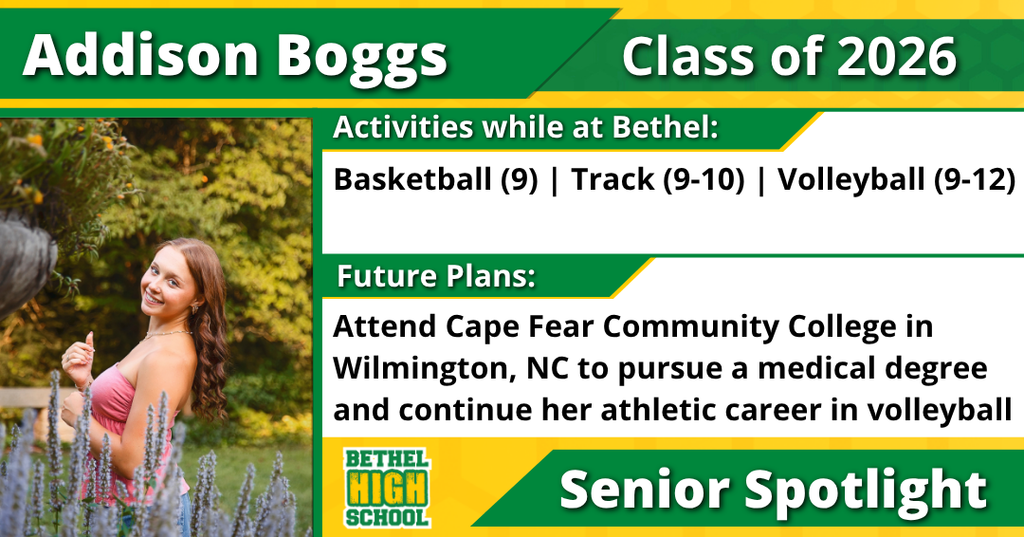 Addison Boggs

Class of 2026

Activities while at Bethel:

Basketball (9) | Track (9-10) | Volleyball (9-12)

Future Plans:

Attend Cape Fear Community College in Wilmington, NC to pursue a medical degree and continue her athletic career in volleyball

BETHEL HIGH SCHOOL

Senior Spotlight